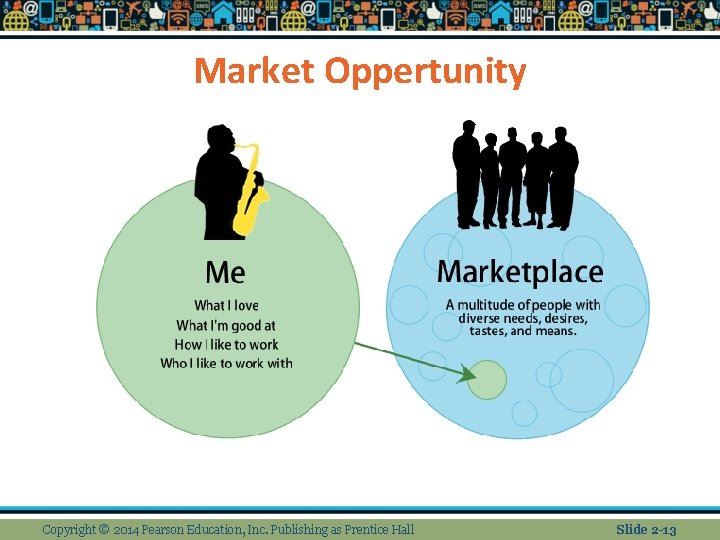 Market Oppertunity

Me

What I love
What I'm good at
How I like to work
Who I like to work with

Marketplace

A multitude of people with diverse needs, desires, tastes, and means.

Copyright © 2014 Pearson Education, Inc. Publishing as Prentice Hall

Slide 2-13